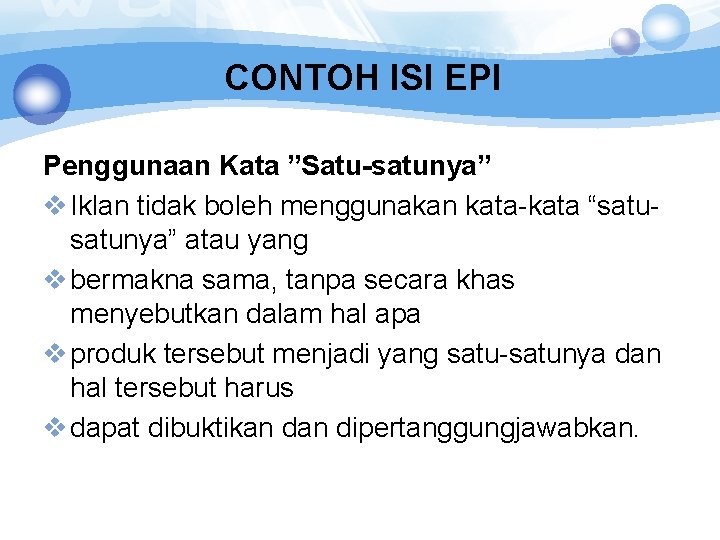 CONTOH ISI EPI

Penggunaan Kata ”Satu-satunya”

❖ Iklan tidak boleh menggunakan kata-kata “satu-satunya” atau yang

❖ bermakna sama, tanpa secara khas menyebutkan dalam hal apa

❖ produk tersebut menjadi yang satu-satunya dan hal tersebut harus

❖ dapat dibuktikan dan dipertanggungjawabkan.